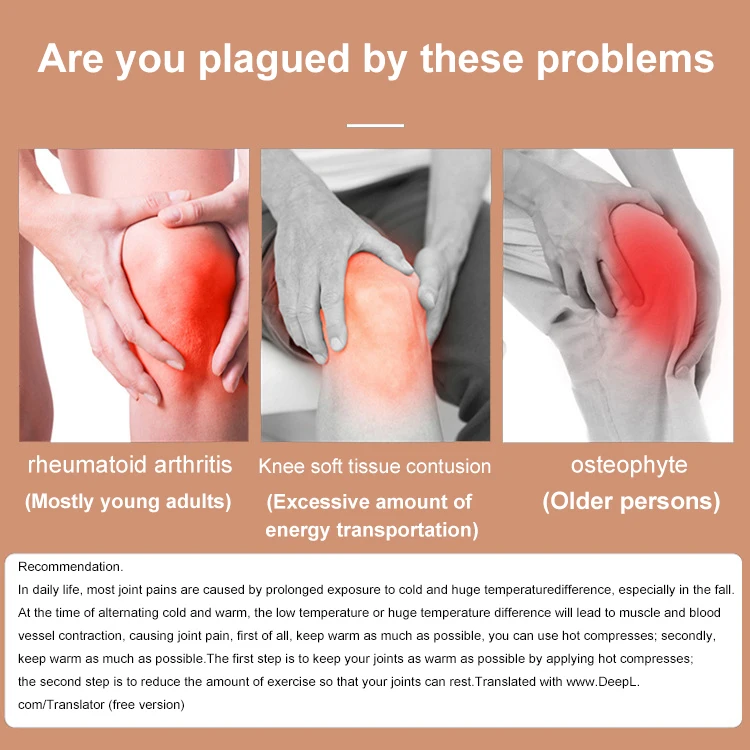 Are you plagued by these problems

rheumatoid arthritis
(Mostly young adults)

Knee soft tissue contusion
(Excessive amount of energy transportation)

osteophyte
(Older persons)

Recommendation.
In daily life, most joint pains are caused by prolonged exposure to cold and huge temperaturedifference, especially in the fall. At the time of alternating cold and warm, the low temperature or huge temperature difference will lead to muscle and blood vessel contraction, causing joint pain, first of all, keep warm as much as possible, you can use hot compresses; secondly, keep warm as much as possible.The first step is to keep your joints as warm as possible by applying hot compresses; the second step is to reduce the amount of exercise so that your joints can rest.Translated with www.DeepL.com/Translator (free version)